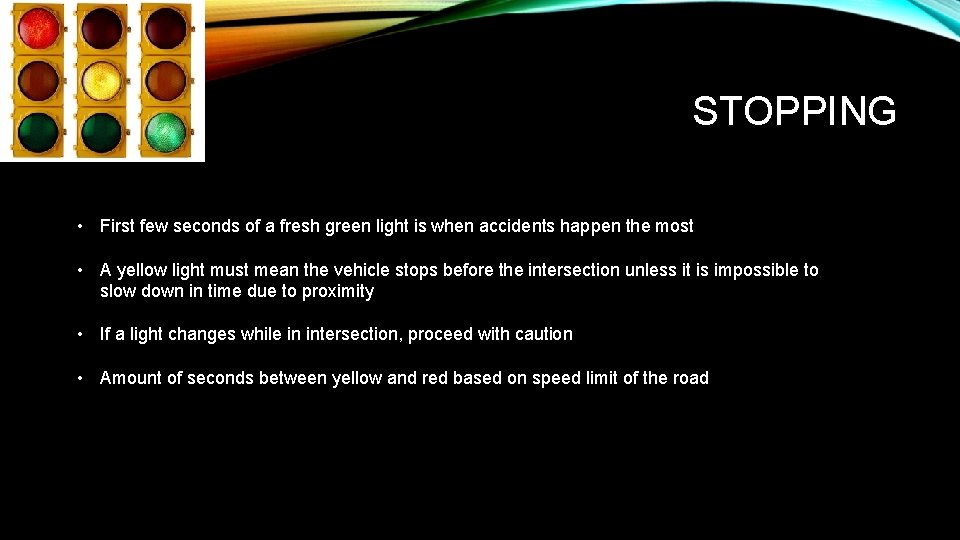 STOPPING

• First few seconds of a fresh green light is when accidents happen the most

• A yellow light must mean the vehicle stops before the intersection unless it is impossible to slow down in time due to proximity

• If a light changes while in intersection, proceed with caution

• Amount of seconds between yellow and red based on speed limit of the road